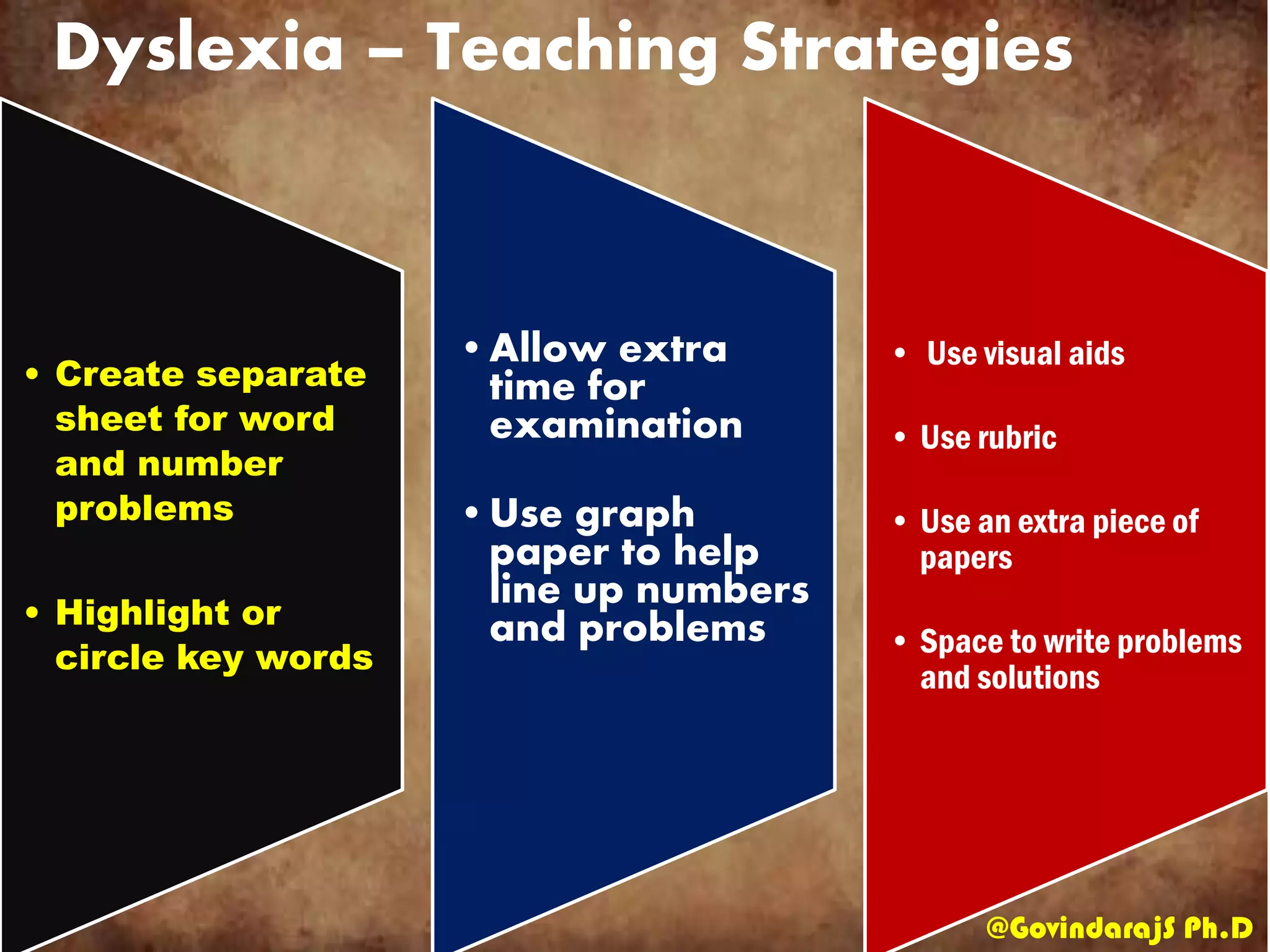 Dyslexia – Teaching Strategies

• Create separate sheet for word and number problems

• Highlight or circle key words

• Allow extra time for examination

• Use graph paper to help line up numbers and problems

• Use visual aids

• Use rubric

• Use an extra piece of papers

• Space to write problems and solutions

@GovindarajS Ph.D